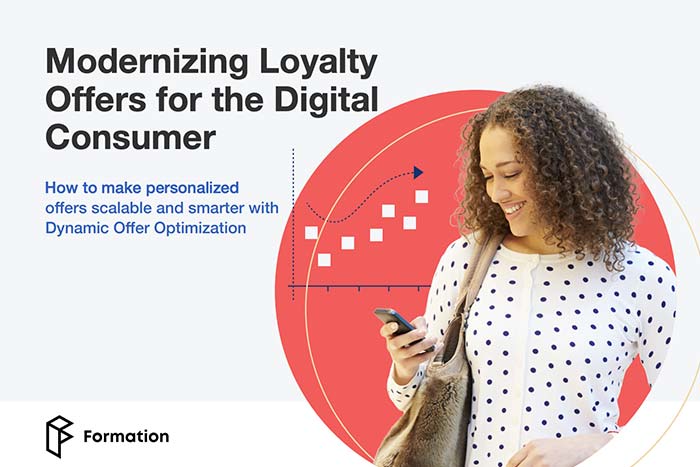 Modernizing Loyalty Offers for the Digital Consumer

How to make personalized offers scalable and smarter with Dynamic Offer Optimization

Formation